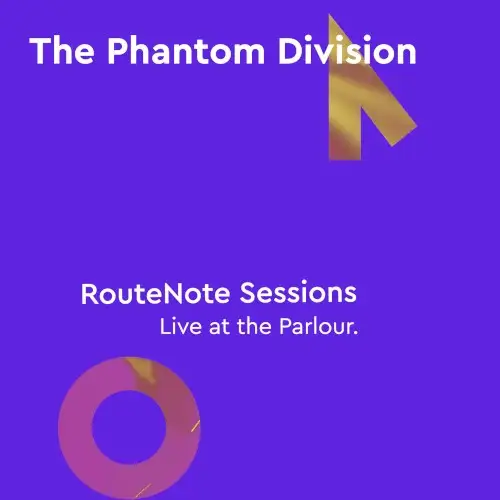 The Phantom Division

RouteNote Sessions
Live at the Parlour.